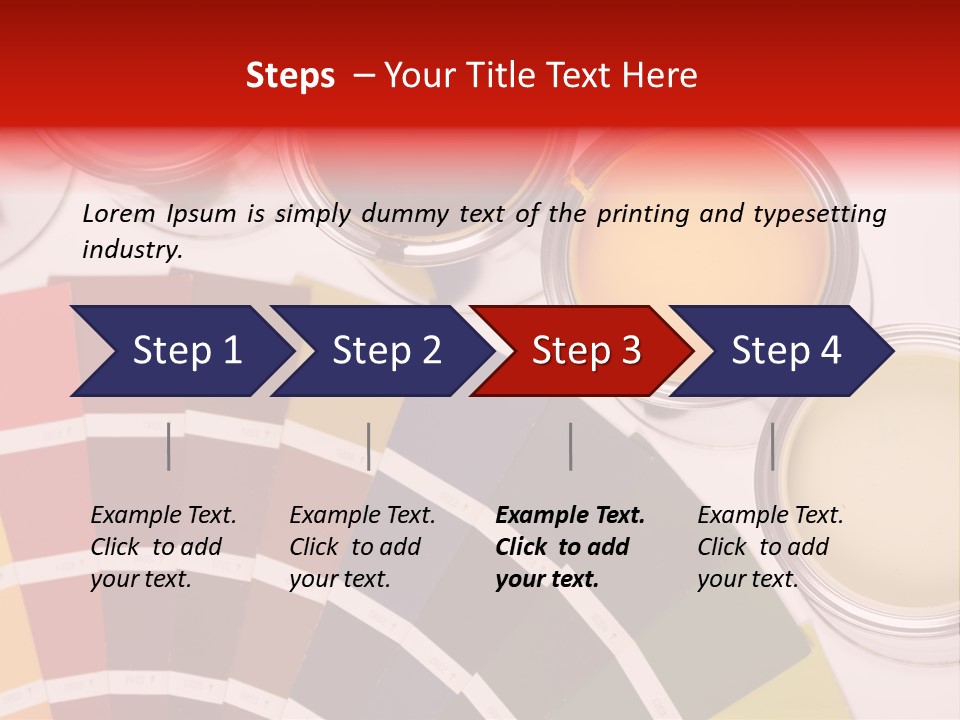 Steps – Your Title Text Here

Lorem Ipsum is simply dummy text of the printing and typesetting industry.

Step 1

Step 2

Step 3

Step 4

Example Text. Click to add your text.

Example Text. Click to add your text.

Example Text. Click to add your text.

Example Text. Click to add your text.